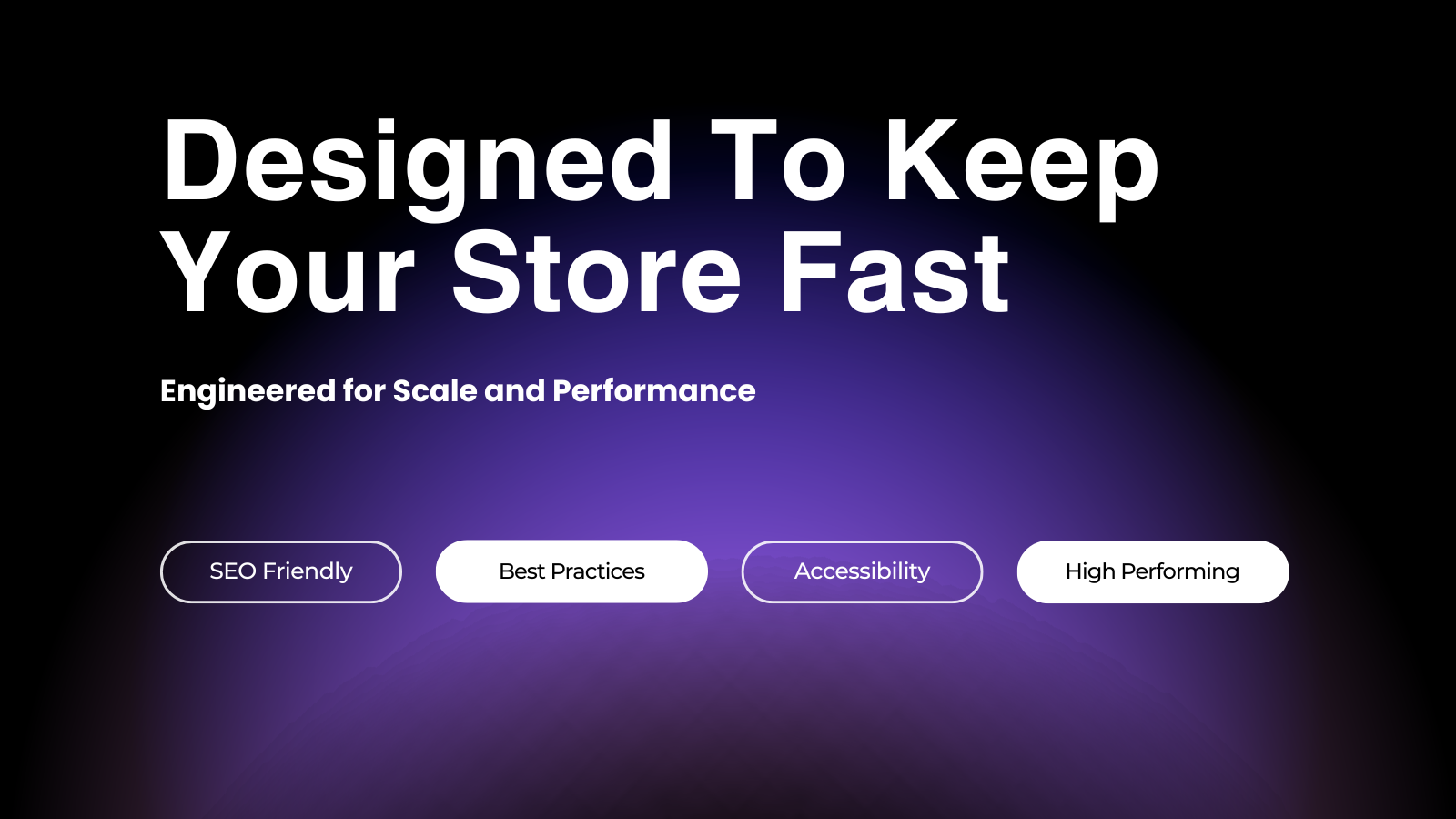 Designed To Keep Your Store Fast

Engineered for Scale and Performance

SEO Friendly

Best Practices

Accessibility

High Performing